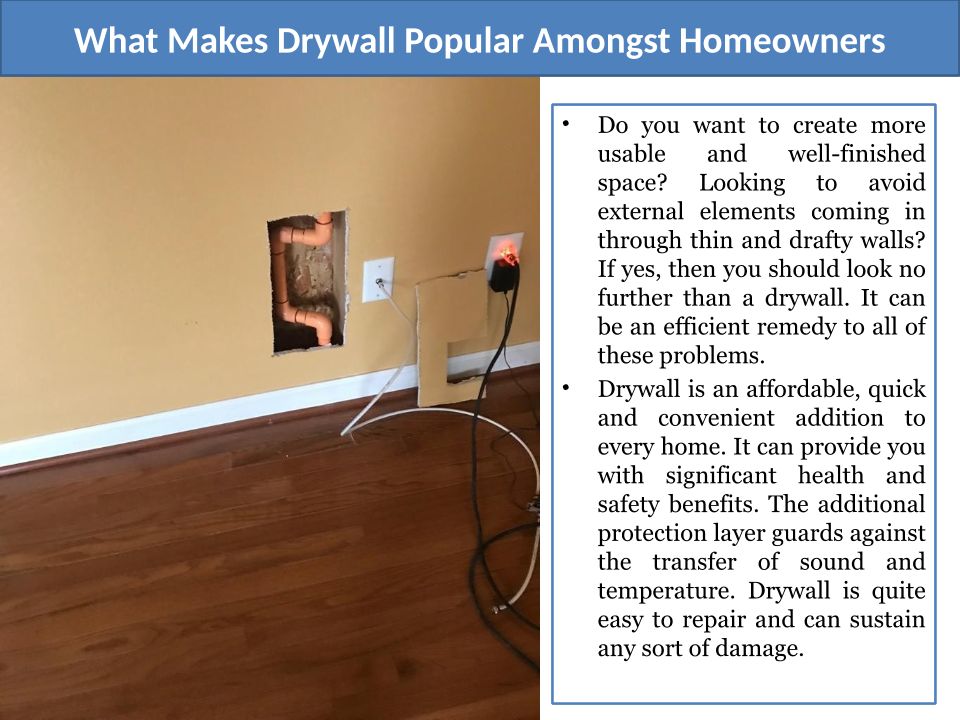 What Makes Drywall Popular Amongst Homeowners

• Do you want to create more usable and well-finished space? Looking to avoid external elements coming in through thin and drafty walls? If yes, then you should look no further than a drywall. It can be an efficient remedy to all of these problems.

• Drywall is an affordable, quick and convenient addition to every home. It can provide you with significant health and safety benefits. The additional protection layer guards against the transfer of sound and temperature. Drywall is quite easy to repair and can sustain any sort of damage.